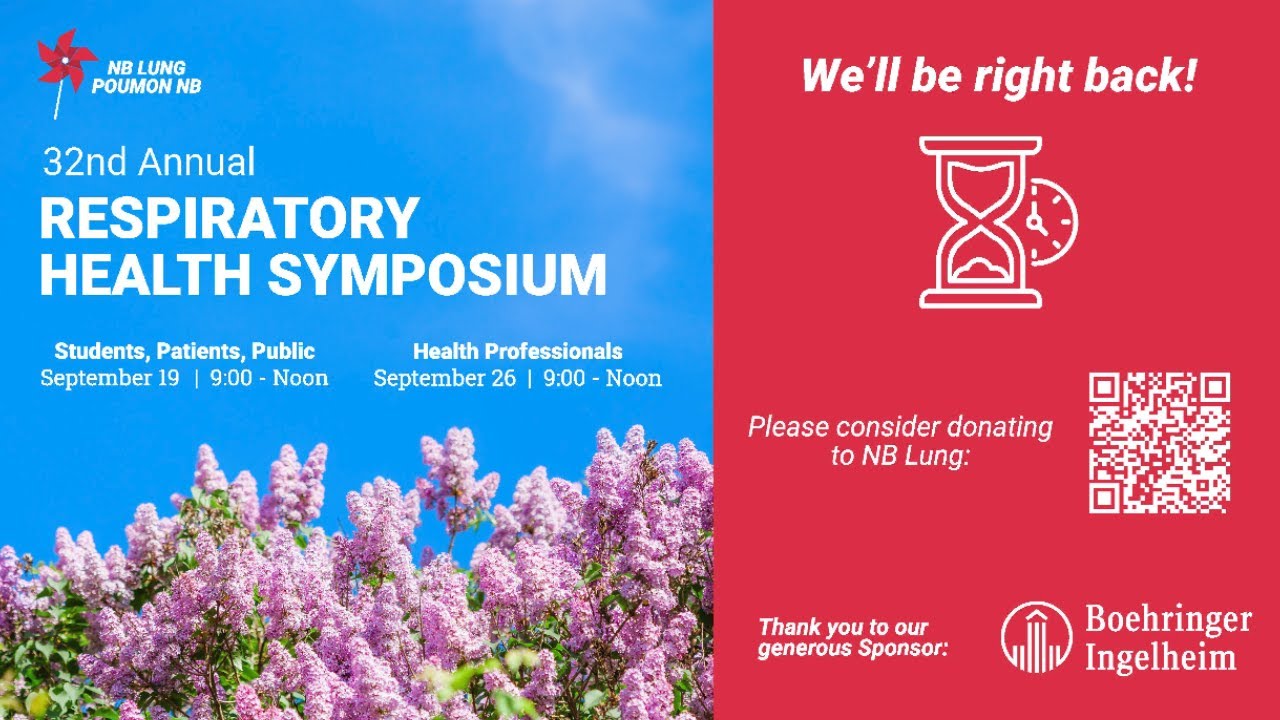 NB LUNG
POUMON NB

32nd Annual
RESPIRATORY HEALTH SYMPOSIUM

Students, Patients, Public
September 19 | 9:00 - Noon

Health Professionals
September 26 | 9:00 - Noon

We'll be right back!

Please consider donating to NB Lung:

Thank you to our generous Sponsor:

Boehringer Ingelheim